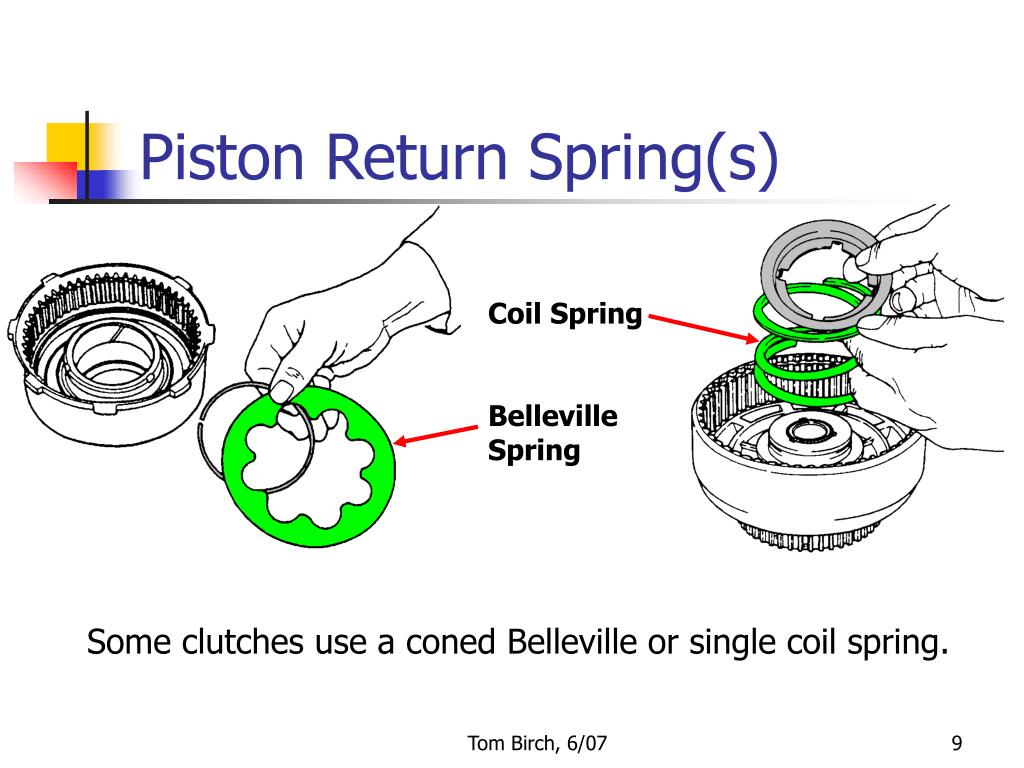 Piston Return Spring(s)

Coil Spring

Belleville Spring

Some clutches use a coned Belleville or single coil spring.

Tom Birch, 6/07

9